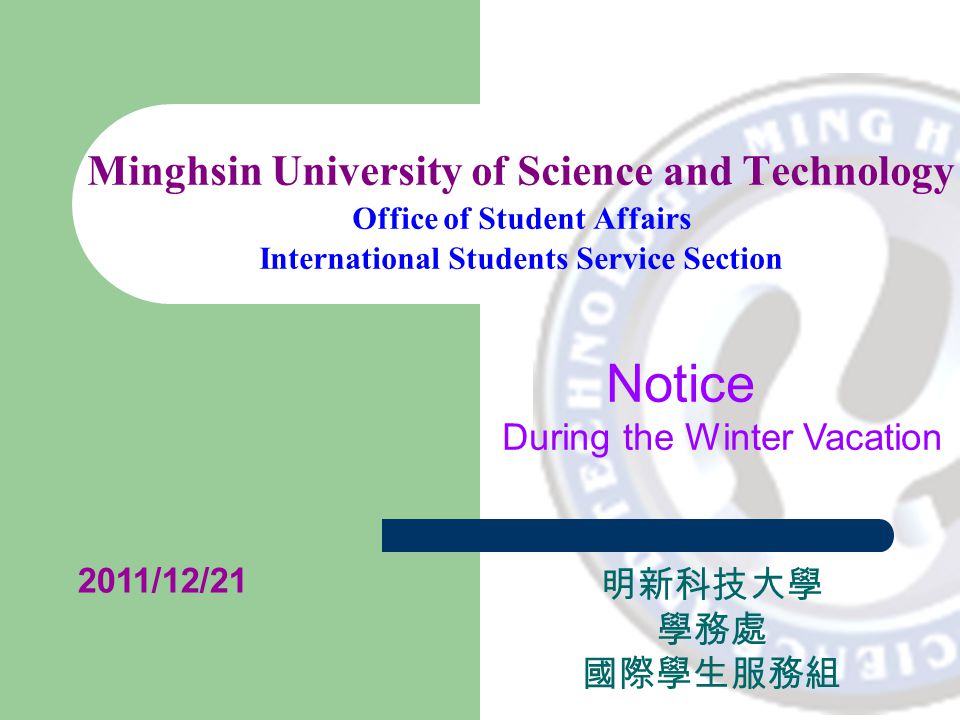 Minghsin University of Science and Technology
Office of Student Affairs
International Students Service Section

Notice
During the Winter Vacation

2011/12/21

明新科技大學
學務處
國際學生服務組